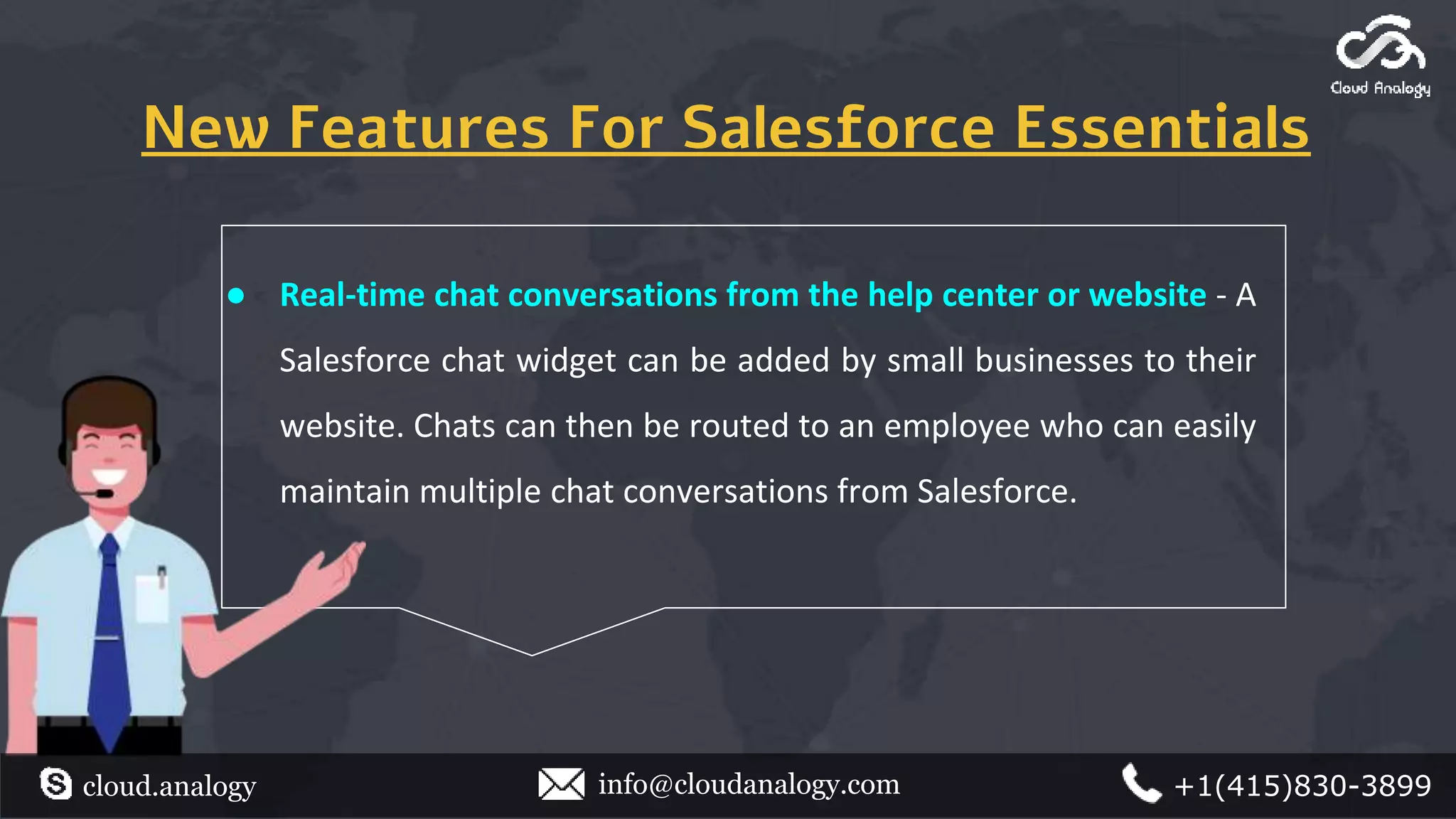 Cloud Analogy

New Features For Salesforce Essentials

● Real-time chat conversations from the help center or website - A Salesforce chat widget can be added by small businesses to their website. Chats can then be routed to an employee who can easily maintain multiple chat conversations from Salesforce.

cloud.analogy info@cloudanalogy.com +1(415)830-3899